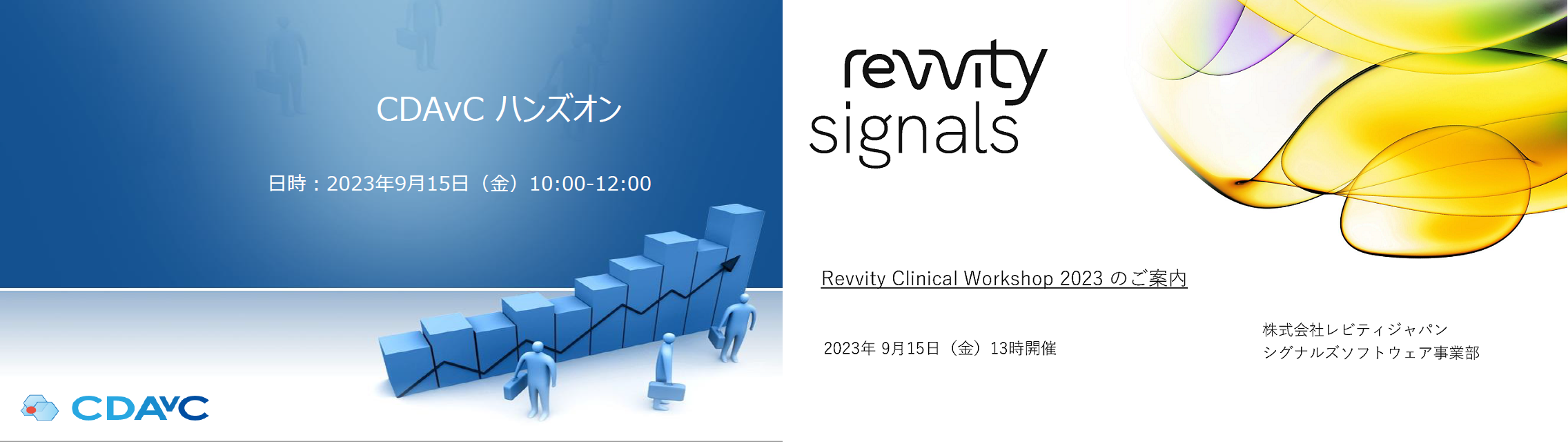 CDAvC ハンズオン

日時：2023年9月15日（金）10:00-12:00

CDAVC

revvity
signals

Revvity Clinical Workshop 2023 のご案内

2023年 9月15日（金）13時開催

株式会社レビティジャパン
シグナルズソフトウェア事業部